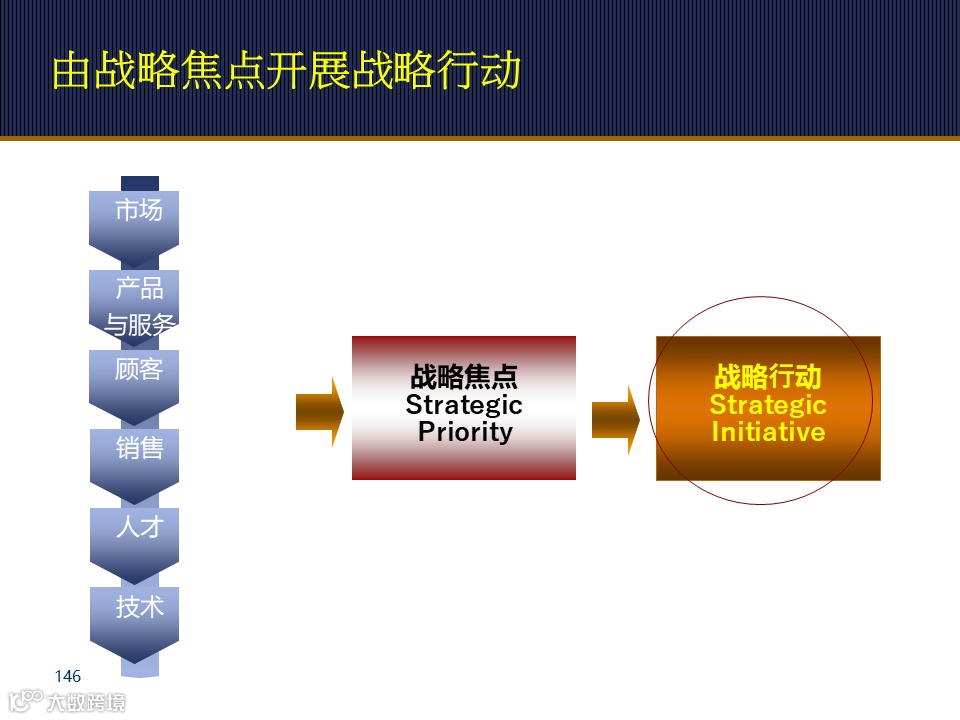 由战略焦点开展战略行动

市场

产品与服务

顾客

销售

人才

技术

战略焦点
Strategic Priority

战略行动
Strategic Initiative

146

大数跨境